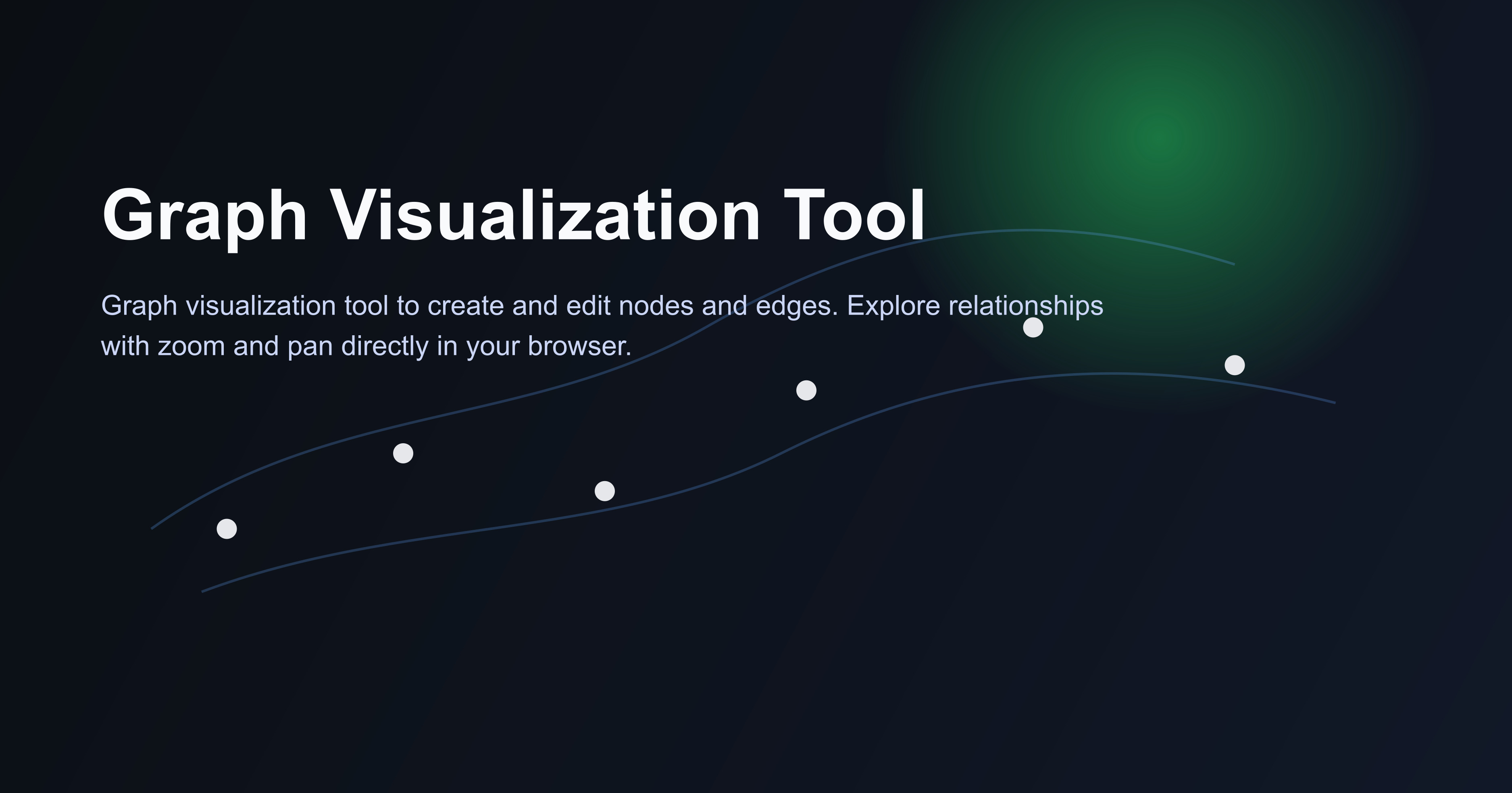 Graph Visualization Tool

Graph visualization tool to create and edit nodes and edges. Explore relationships with zoom and pan directly in your browser.